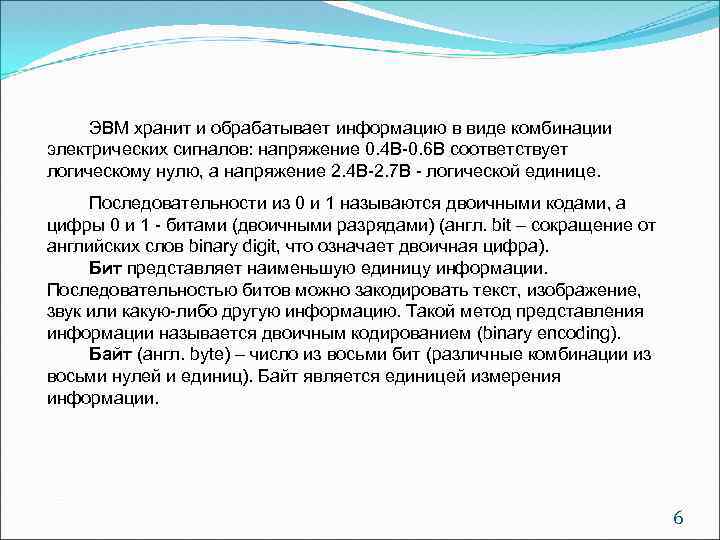 ЭВМ хранит и обрабатывает информацию в виде комбинации электрических сигналов: напряжение 0.4В-0.6В соответствует логическому нулю, а напряжение 2.4В-2.7В - логической единице.

Последовательности из 0 и 1 называются двоичными кодами, а цифры 0 и 1 - битами (двоичными разрядами) (англ. bit – сокращение от английских слов binary digit, что означает двоичная цифра).

Бит представляет наименьшую единицу информации. Последовательностью битов можно закодировать текст, изображение, звук или какую-либо другую информацию. Такой метод представления информации называется двоичным кодированием (binary encoding).

Байт (англ. byte) – число из восьми бит (различные комбинации из восьми нулей и единиц). Байт является единицей измерения информации.

6